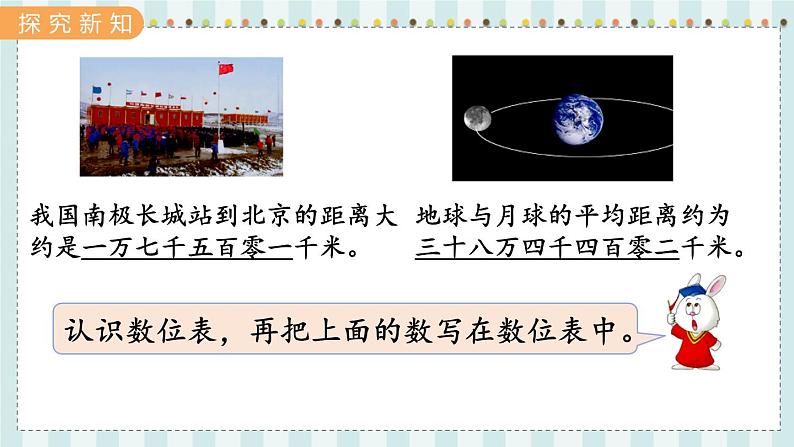 探究新知

我国南极长城站到北京的距离大约是一万七千五百零一千米。

地球与月球的平均距离约为三十八万四千四百零二千米。

认识数位表，再把上面的数写在数位表中。